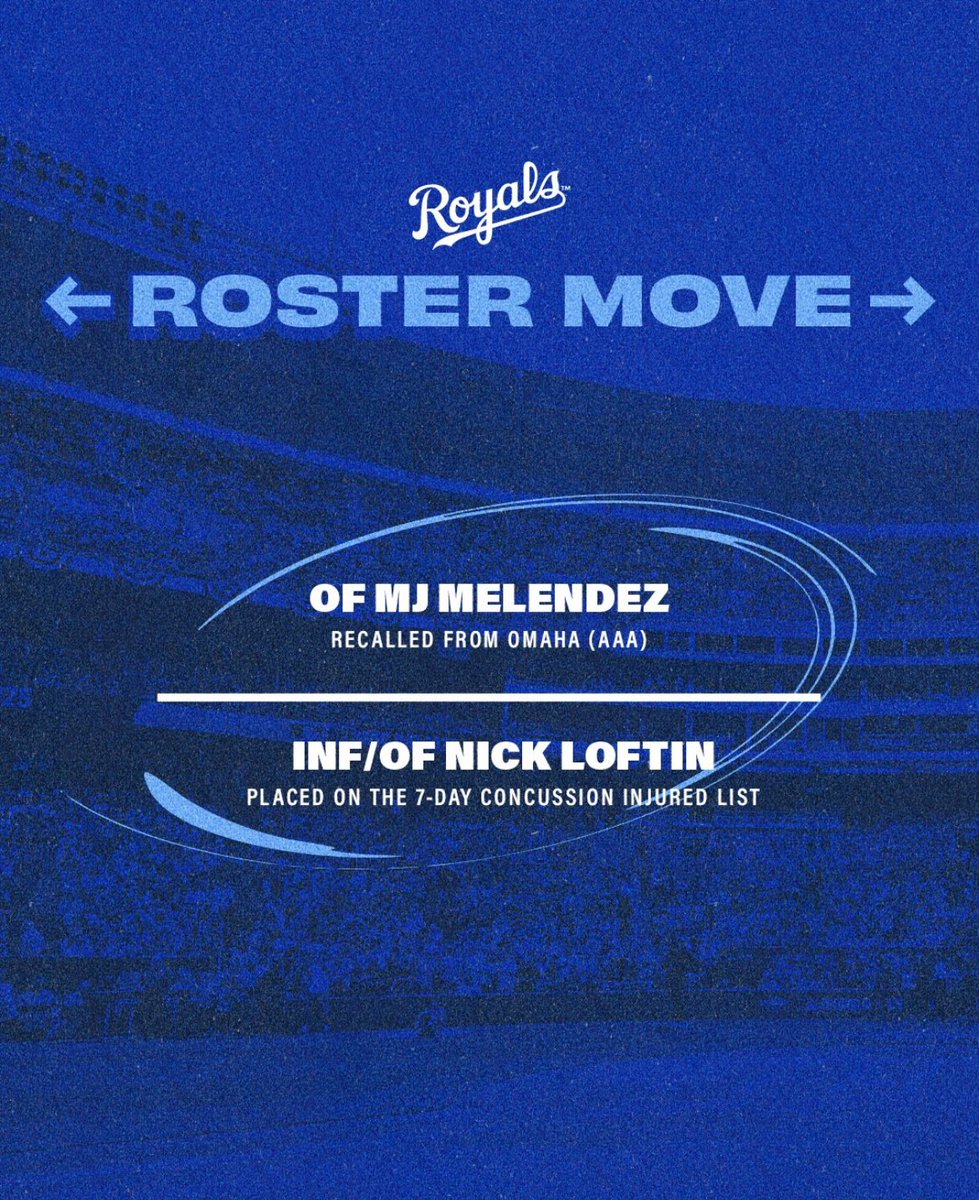 Royals™

← ROSTER MOVE →

OF MJ MELENDEZ
RECALLED FROM OMAHA (AAA)

INF/OF NICK LOFTIN
PLACED ON THE 7-DAY CONCUSSION INJURED LIST